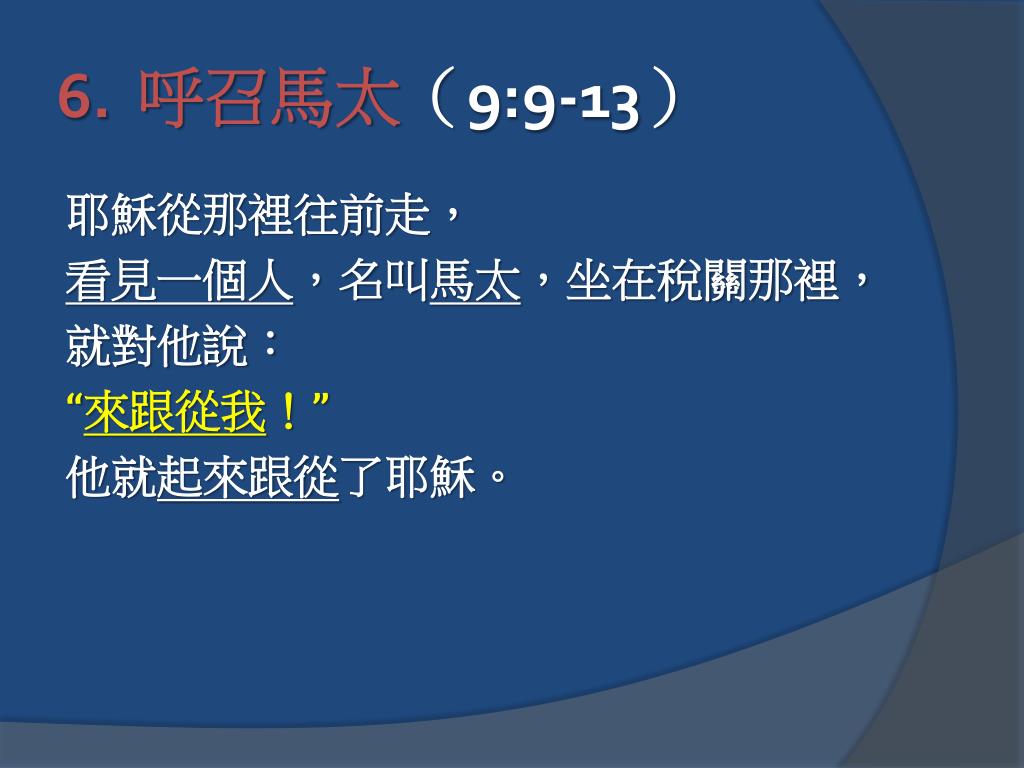 6. 呼召馬太（9:9-13）

耶穌從那裡往前走，
看見一個人，名叫馬太，坐在稅關那裡，
就對他說：
“來跟從我！”
他就起來跟從了耶穌。